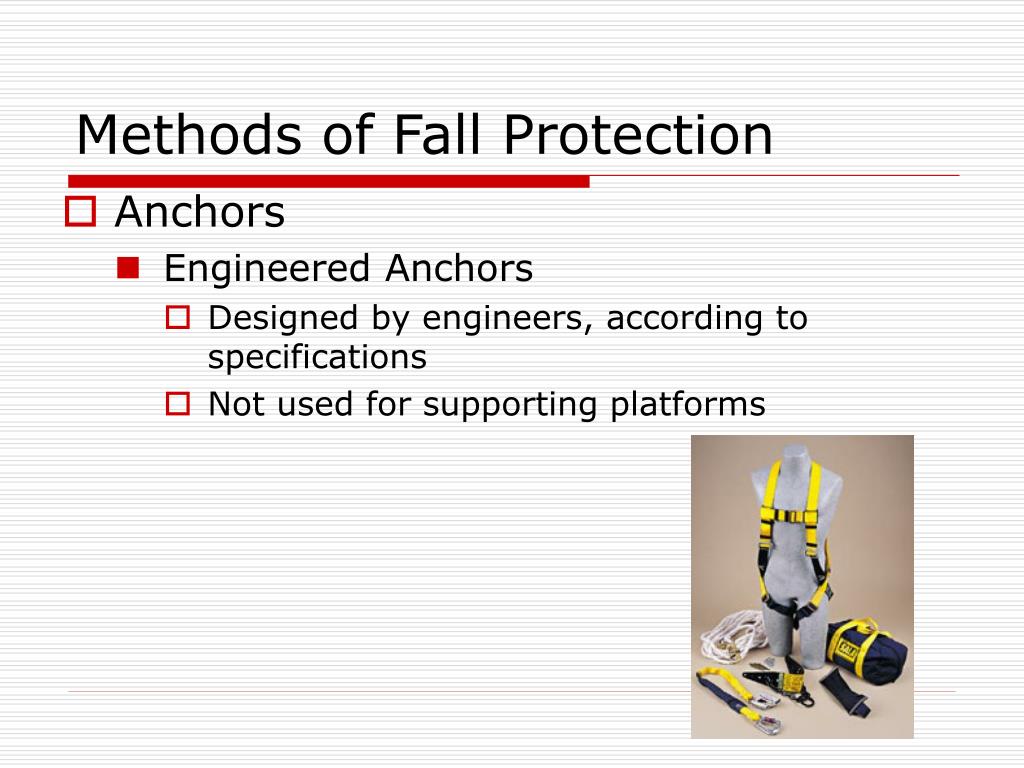 Methods of Fall Protection

Anchors

Engineered Anchors

Designed by engineers, according to specifications

Not used for supporting platforms